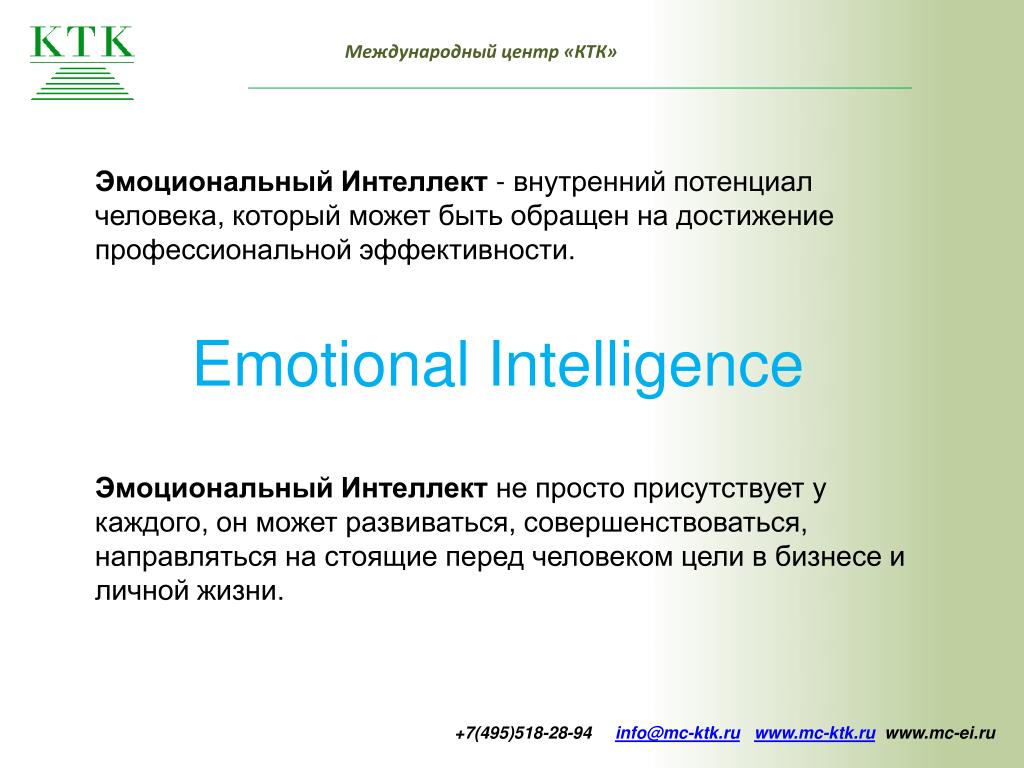 КТК

Международный центр «КТК»

Эмоциональный Интеллект - внутренний потенциал человека, который может быть обращен на достижение профессиональной эффективности.

Emotional Intelligence

Эмоциональный Интеллект не просто присутствует у каждого, он может развиваться, совершенствоваться, направляться на стоящие перед человеком цели в бизнесе и личной жизни.

+7(495)518-28-94 info@mc-ktk.ru www.mc-ktk.ru www.mc-ei.ru